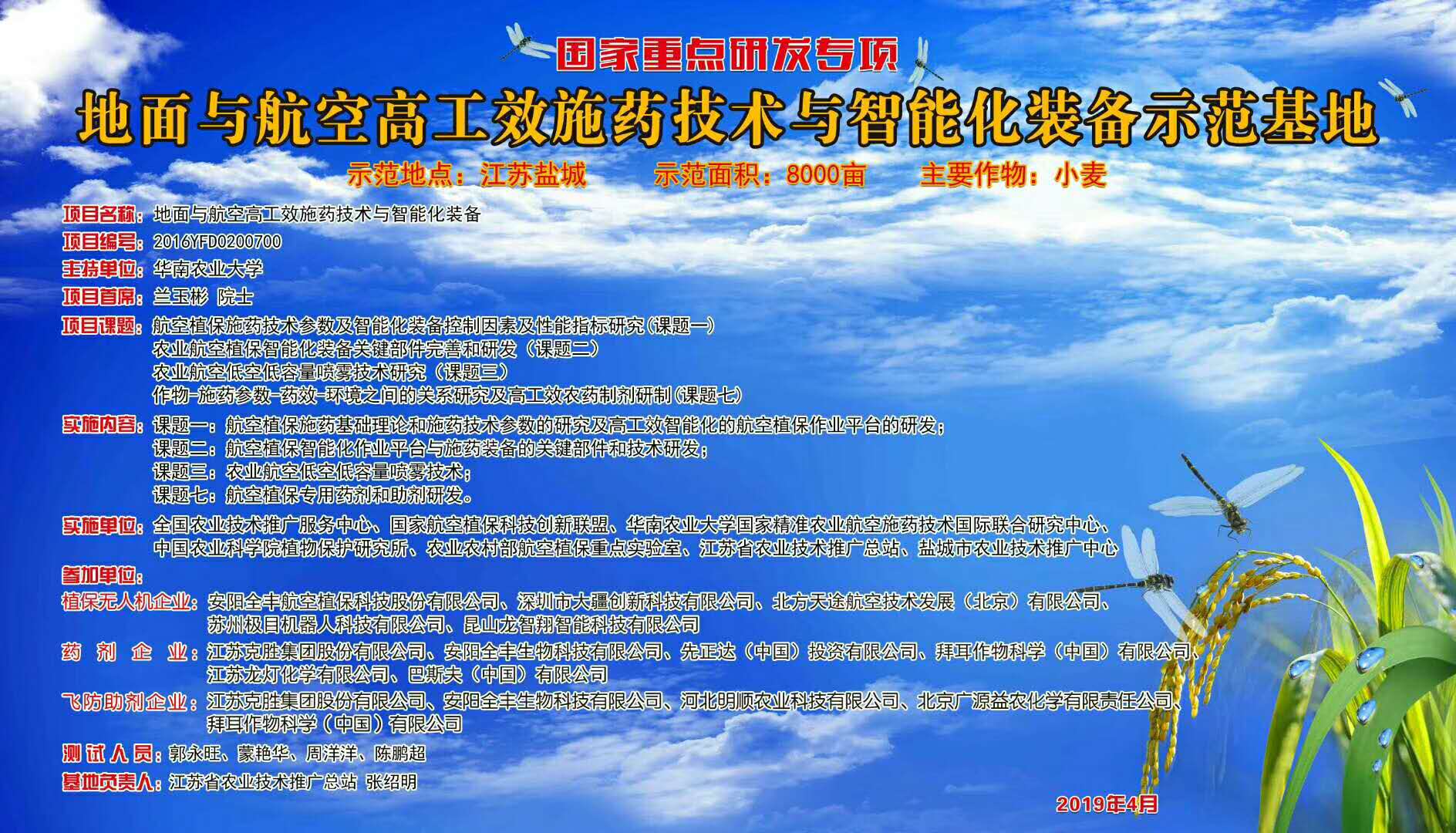 国家重点研发专项

地面与航空高工效施药技术与智能化装备示范基地

示范地点：江苏盐城　　示范面积：8000亩　　主要作物：小麦

项目名称：地面与航空高工效施药技术与智能化装备

项目编号：2016YFD0200700

主持单位：华南农业大学

项目首席：兰玉彬 院士

项目课题：航空植保施药技术参数及智能化装备控制因素及性能指标研究（课题一）
农业航空植保智能化装备关键部件完善和研发（课题二）
农业航空低空低容量喷雾技术研究（课题三）
作物-施药参数-药效-环境之间的关系研究及高工效农药制剂研制（课题七）

实施内容：课题一：航空植保施药基础理论和施药技术参数的研究及高工效智能化的航空植保作业平台的研发；
课题二：航空植保智能化作业平台与施药装备的关键部件和技术研发；
课题三：农业航空低空低容量喷雾技术；
课题七：航空植保专用药剂和助剂研发。

实施单位：全国农业技术推广服务中心、国家航空植保科技创新联盟、华南农业大学国家精准农业航空施药技术国际联合研究中心、中国农业科学院植物保护研究所、农业农村部航空植保重点实验室、江苏省农业技术推广总站、盐城市农业技术推广中心

参加单位：

植保无人机企业：安阳全丰航空植保科技股份有限公司、深圳市大疆创新科技有限公司、北方天途航空技术发展（北京）有限公司、苏州极目机器人科技有限公司、昆山龙智翔智能科技有限公司

药 剂 企 业：江苏克胜集团股份有限公司、安阳全丰生物科技有限公司、先正达（中国）投资有限公司、拜耳作物科学（中国）有限公司、江苏龙灯化学有限公司、巴斯夫（中国）有限公司

飞防助剂企业：江苏克胜集团股份有限公司、安阳全丰生物科技有限公司、河北明顺农业科技有限公司、北京广源益农化学有限责任公司、拜耳作物科学（中国）有限公司

测 试 人 员：郭永旺、蒙艳华、周洋洋、陈鹏超

基地负责人：江苏省农业技术推广总站 张绍明

2019年4月